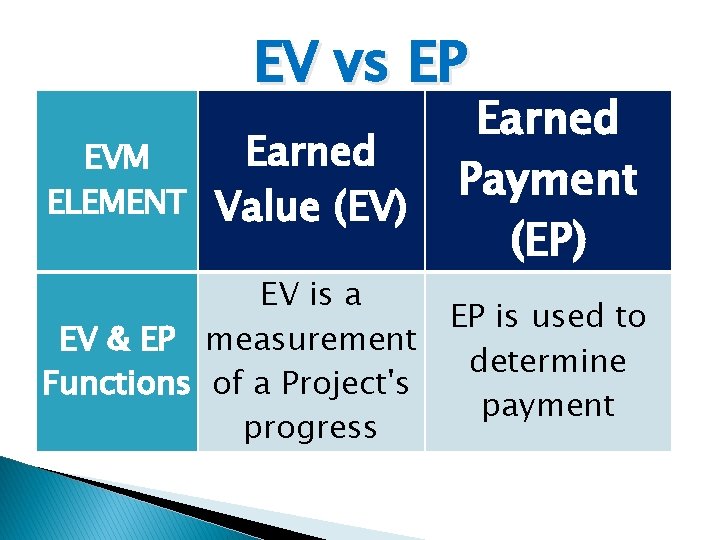 EV vs EP

| EVM ELEMENT | Earned Value (EV) | Earned Payment (EP) |
|---|---|---|
| EV & EP Functions | EV is a measurement of a Project's progress | EP is used to determine payment |